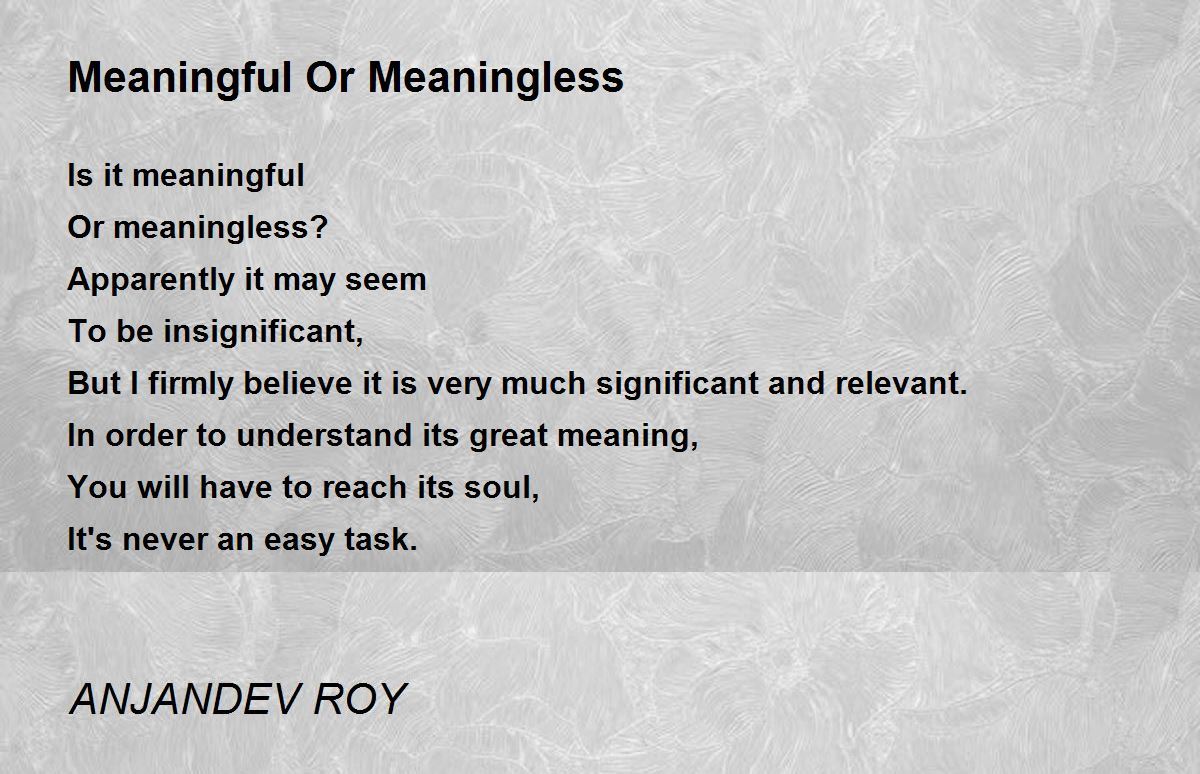 Meaningful Or Meaningless

Is it meaningful
Or meaningless?
Apparently it may seem
To be insignificant,
But I firmly believe it is very much significant and relevant.
In order to understand its great meaning,
You will have to reach its soul,
It's never an easy task.

ANJANDEV ROY